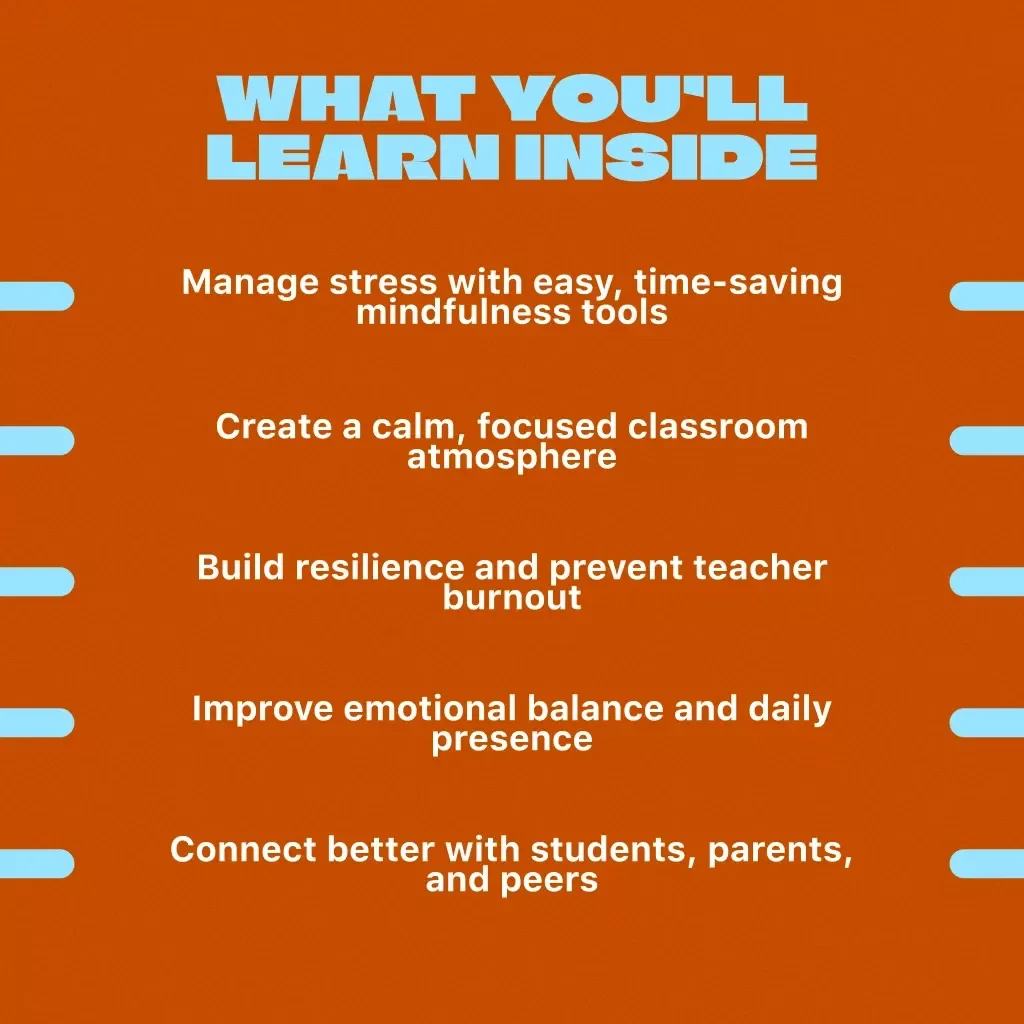 WHAT YOU'LL LEARN INSIDE

Manage stress with easy, time-saving mindfulness tools

Create a calm, focused classroom atmosphere

Build resilience and prevent teacher burnout

Improve emotional balance and daily presence

Connect better with students, parents, and peers